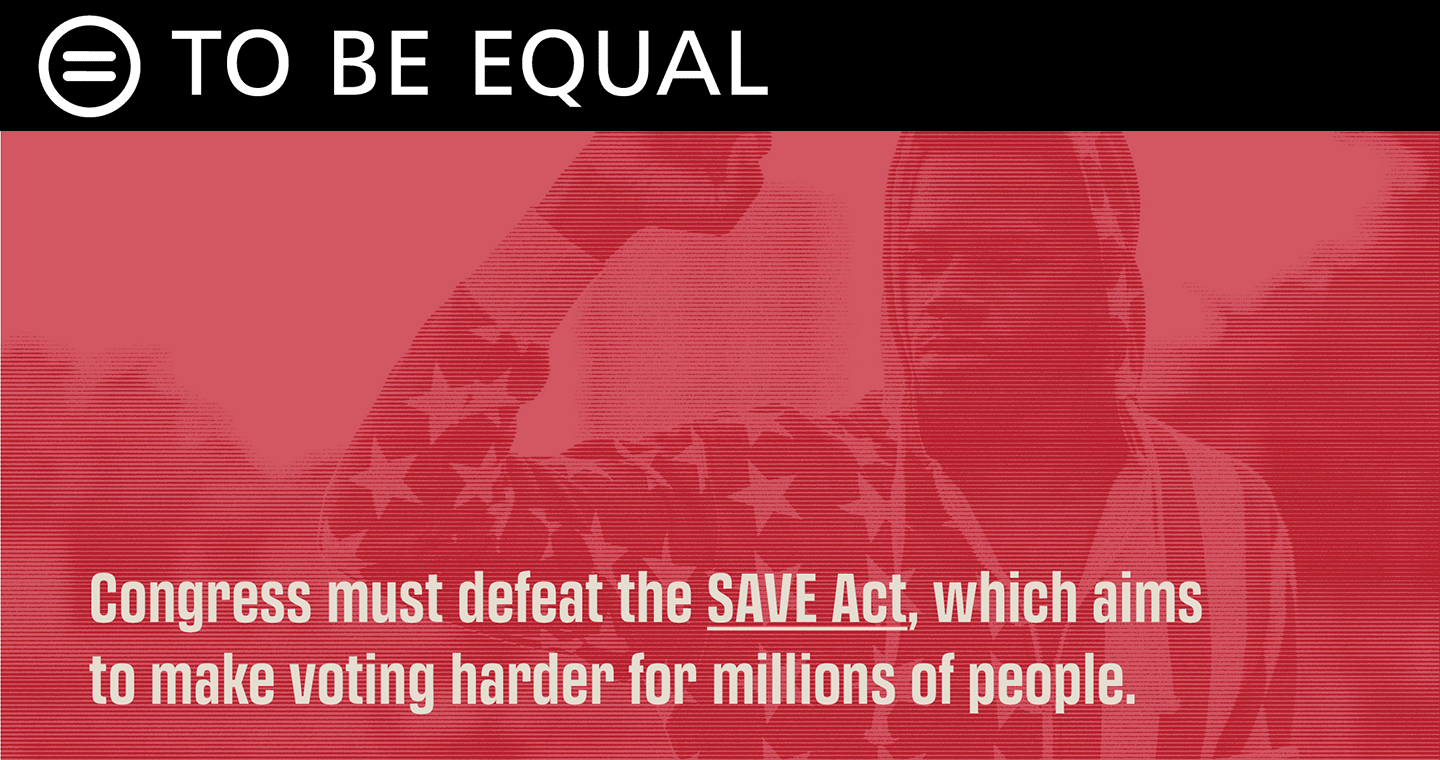 TO BE EQUAL

Congress must defeat the SAVE Act, which aims to make voting harder for millions of people.